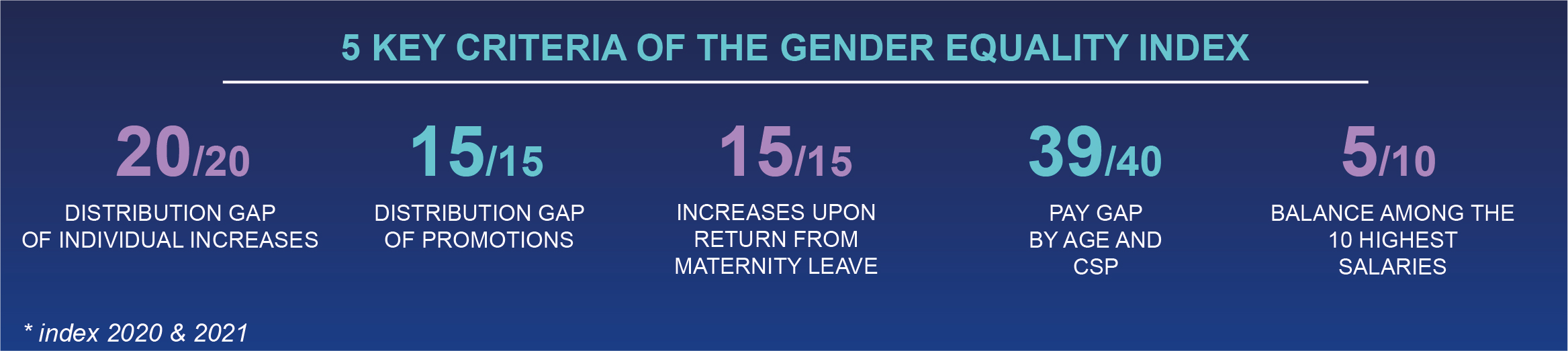 5 KEY CRITERIA OF THE GENDER EQUALITY INDEX

20/20
DISTRIBUTION GAP OF INDIVIDUAL INCREASES

15/15
DISTRIBUTION GAP OF PROMOTIONS

15/15
INCREASES UPON RETURN FROM MATERNITY LEAVE

39/40
PAY GAP BY AGE AND CSP

5/10
BALANCE AMONG THE 10 HIGHEST SALARIES

* index 2020 & 2021